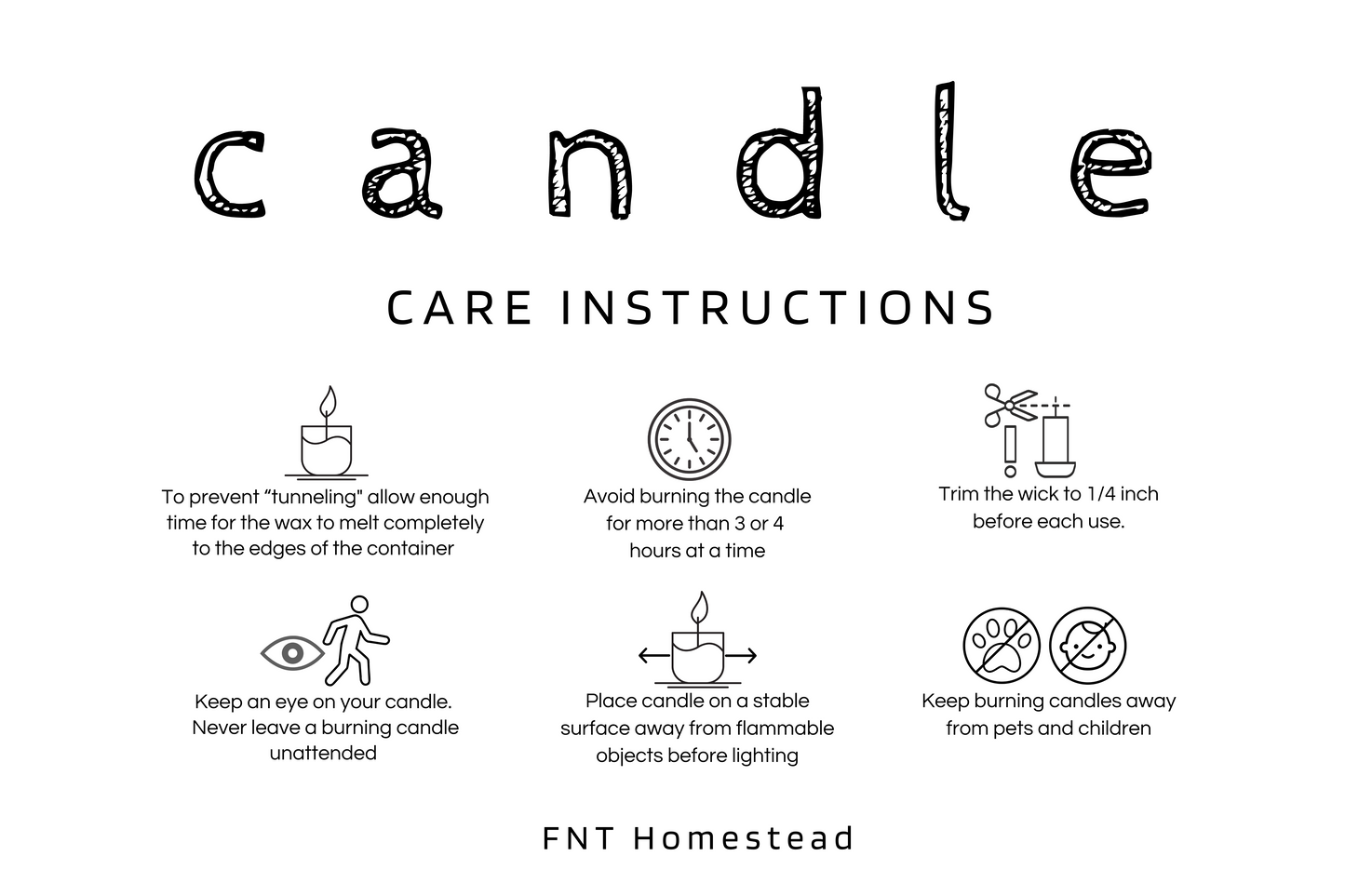 candle

CARE INSTRUCTIONS

To prevent “tunneling" allow enough time for the wax to melt completely to the edges of the container

Avoid burning the candle for more than 3 or 4 hours at a time

Trim the wick to 1/4 inch before each use.

Keep an eye on your candle. Never leave a burning candle unattended

Place candle on a stable surface away from flammable objects before lighting

Keep burning candles away from pets and children

FNT Homestead